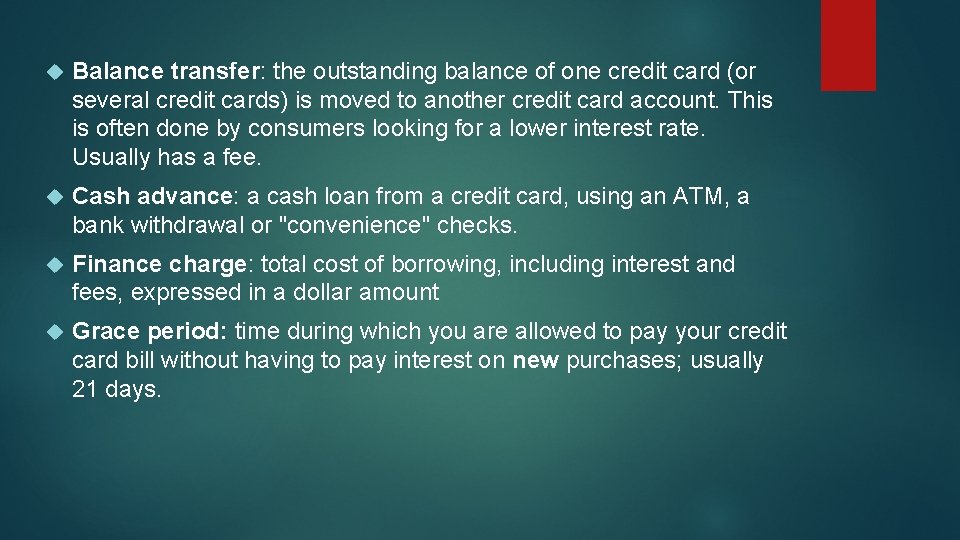 Balance transfer: the outstanding balance of one credit card (or several credit cards) is moved to another credit card account. This is often done by consumers looking for a lower interest rate. Usually has a fee.

Cash advance: a cash loan from a credit card, using an ATM, a bank withdrawal or "convenience" checks.

Finance charge: total cost of borrowing, including interest and fees, expressed in a dollar amount

Grace period: time during which you are allowed to pay your credit card bill without having to pay interest on new purchases; usually 21 days.